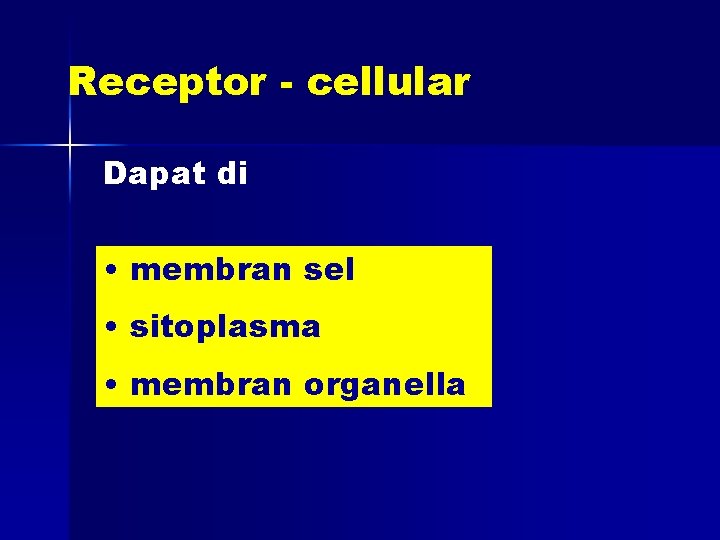 Receptor - cellular

Dapat di

• membran sel
• sitoplasma
• membran organella